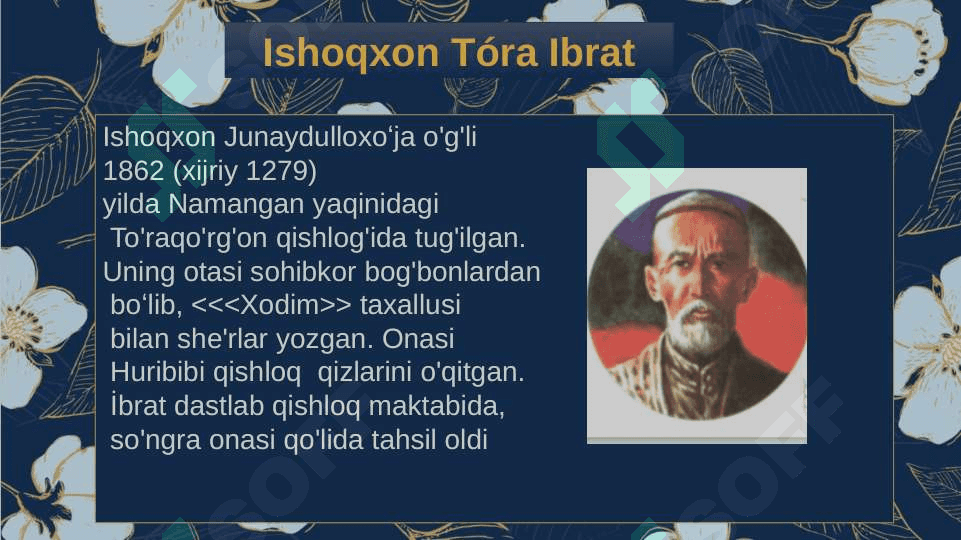 Ishoqxon Tóra Ibrat

Ishoqxon Junaydulloxo‘ja o'g'li 1862 (xijriy 1279) yilda Namangan yaqinidagi To'raqo'rg'on qishlog'ida tug'ilgan. Uning otasi sohibkor bog'bonlardan bo‘lib, <<<Xodim>> taxallusi bilan she'rlar yozgan. Onasi Huribibi qishloq qizlarini o'qitgan. İbrat dastlab qishloq maktabida, so'ngra onasi qo'lida tahsil oldi